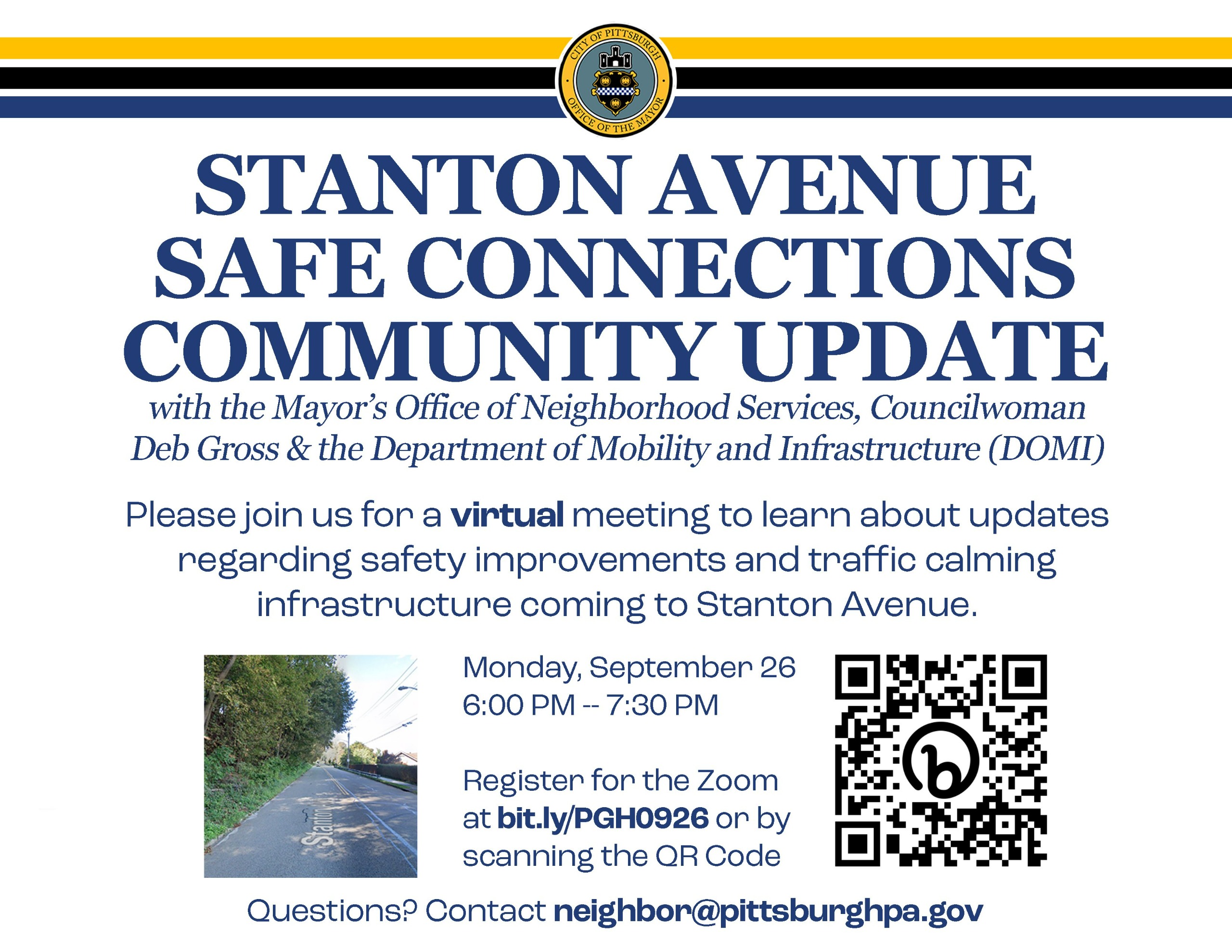 CITY OF PITTSBURGH
OFFICE OF THE MAYOR

STANTON AVENUE SAFE CONNECTIONS COMMUNITY UPDATE

with the Mayor's Office of Neighborhood Services, Councilwoman Deb Gross & the Department of Mobility and Infrastructure (DOMI)

Please join us for a virtual meeting to learn about updates regarding safety improvements and traffic calming infrastructure coming to Stanton Avenue.

Stanton

Monday, September 26
6:00 PM -- 7:30 PM

Register for the Zoom at bit.ly/PGH0926 or by scanning the QR Code

Questions? Contact neighbor@pittsburghpa.gov